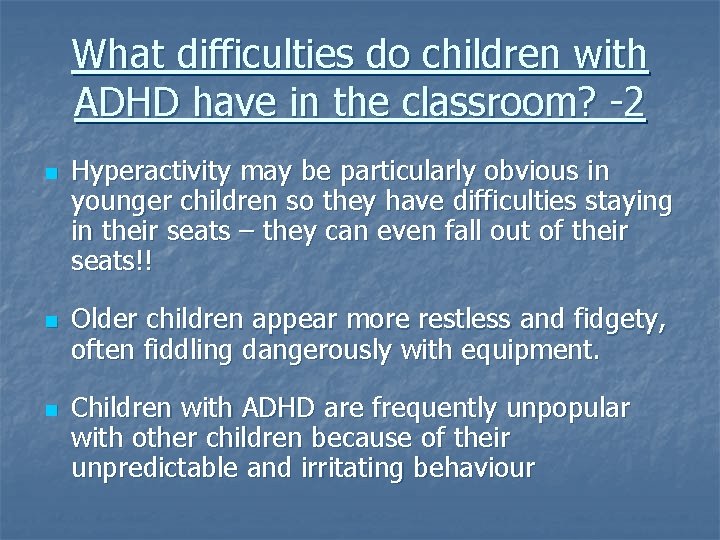 What difficulties do children with ADHD have in the classroom? -2

- Hyperactivity may be particularly obvious in younger children so they have difficulties staying in their seats – they can even fall out of their seats!!

- Older children appear more restless and fidgety, often fiddling dangerously with equipment.

- Children with ADHD are frequently unpopular with other children because of their unpredictable and irritating behaviour